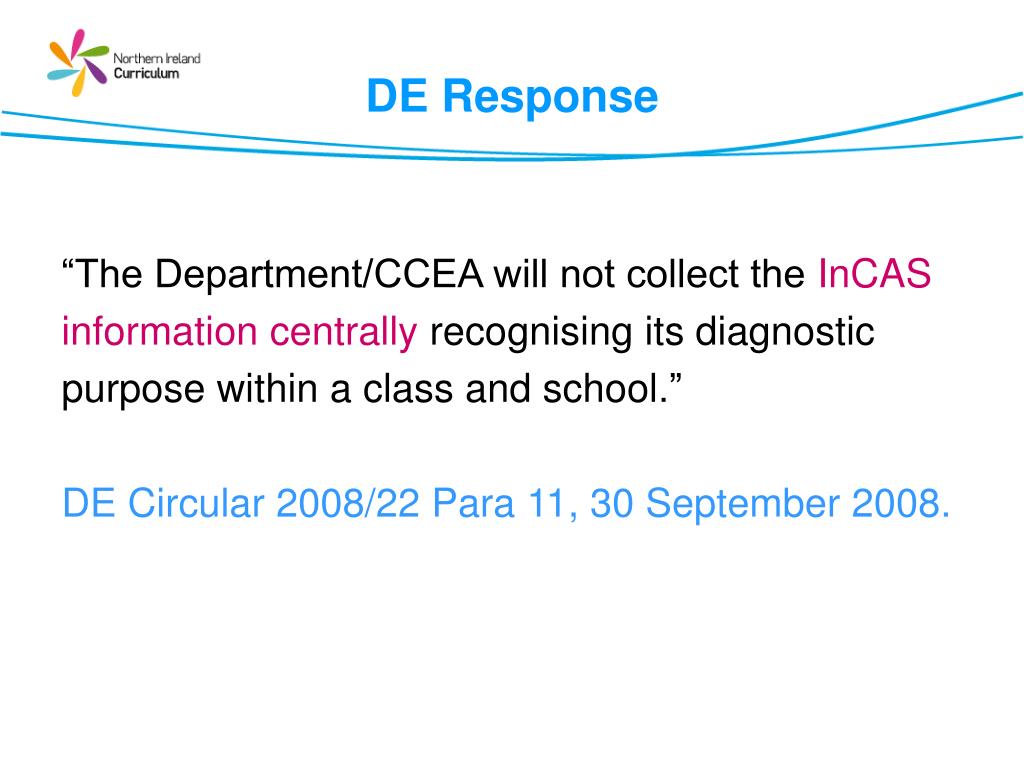 Northern Ireland Curriculum

DE Response

“The Department/CCEA will not collect the InCAS information centrally recognising its diagnostic purpose within a class and school.”

DE Circular 2008/22 Para 11, 30 September 2008.